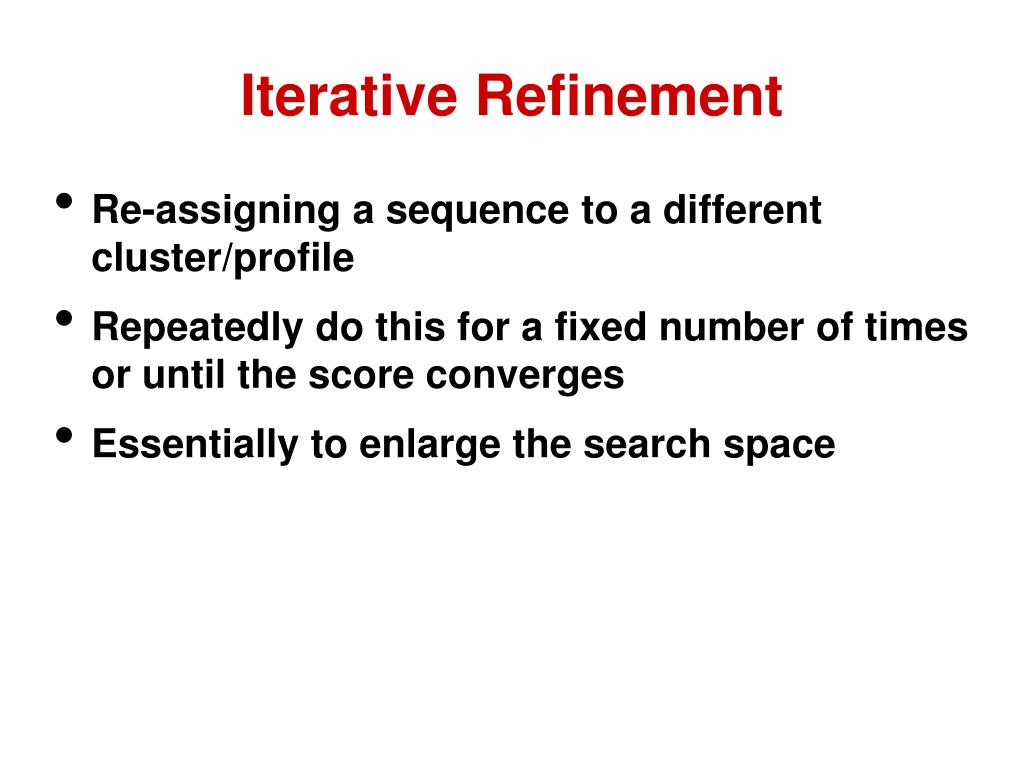 Iterative Refinement

• Re-assigning a sequence to a different cluster/profile
• Repeatedly do this for a fixed number of times or until the score converges
• Essentially to enlarge the search space